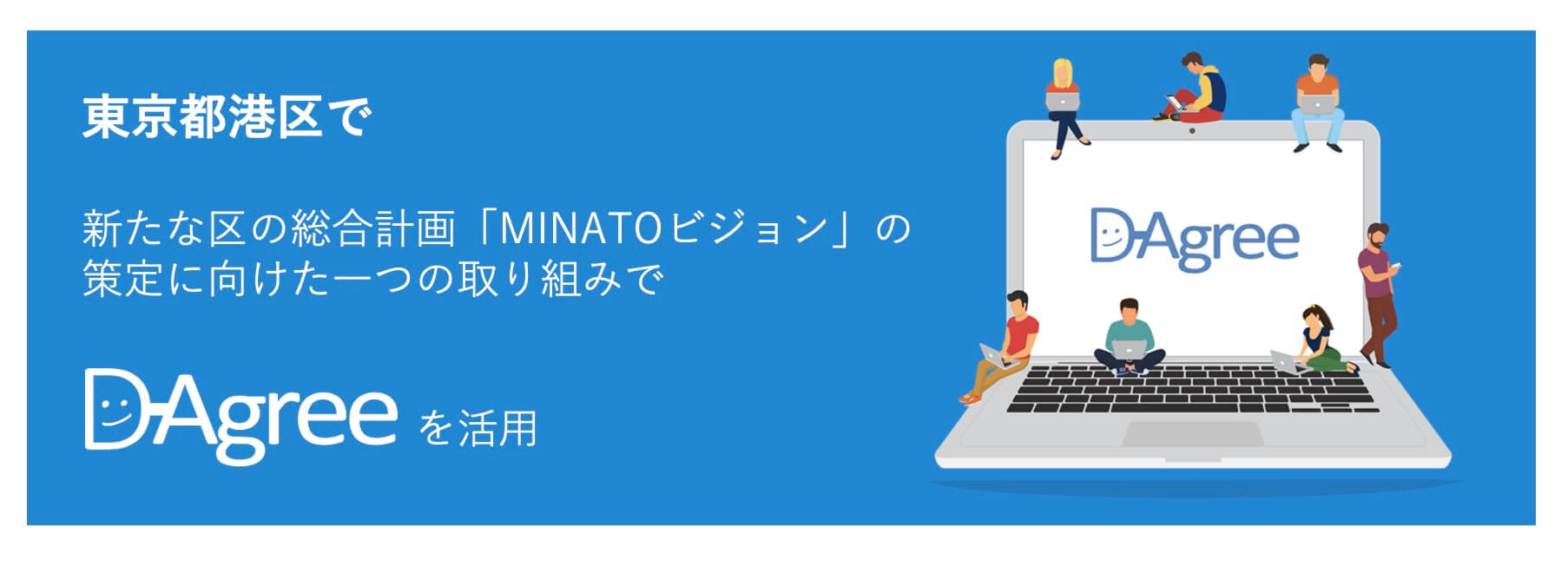 東京都港区で

新たな区の総合計画「MINATOビジョン」の策定に向けた一つの取り組みで

D-Agree を活用

D-Agree